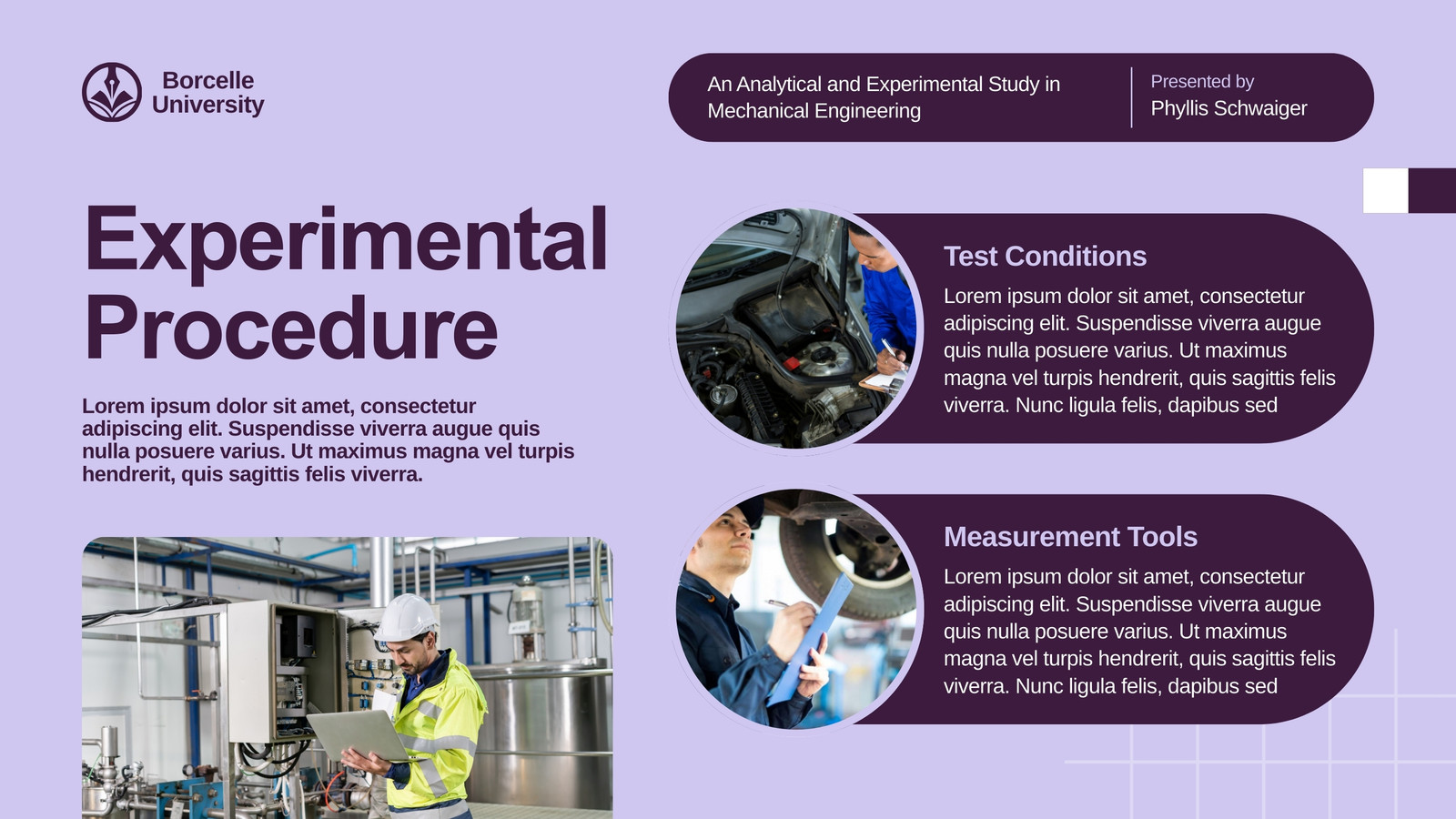 Borcelle University

An Analytical and Experimental Study in Mechanical Engineering

Presented by
Phyllis Schwaiger

Experimental Procedure

Lorem ipsum dolor sit amet, consectetur adipiscing elit. Suspendisse viverra augue quis nulla posuere varius. Ut maximus magna vel turpis hendrerit, quis sagittis felis viverra.

Test Conditions

Lorem ipsum dolor sit amet, consectetur adipiscing elit. Suspendisse viverra augue quis nulla posuere varius. Ut maximus magna vel turpis hendrerit, quis sagittis felis viverra. Nunc ligula felis, dapibus sed

Measurement Tools

Lorem ipsum dolor sit amet, consectetur adipiscing elit. Suspendisse viverra augue quis nulla posuere varius. Ut maximus magna vel turpis hendrerit, quis sagittis felis viverra. Nunc ligula felis, dapibus sed